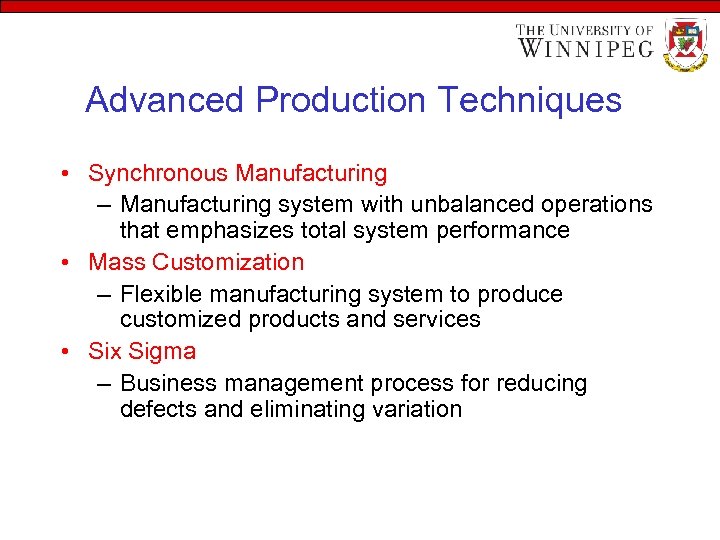 THE UNIVERSITY OF WINNIPEG

Advanced Production Techniques

• Synchronous Manufacturing
– Manufacturing system with unbalanced operations that emphasizes total system performance

• Mass Customization
– Flexible manufacturing system to produce customized products and services

• Six Sigma
– Business management process for reducing defects and eliminating variation